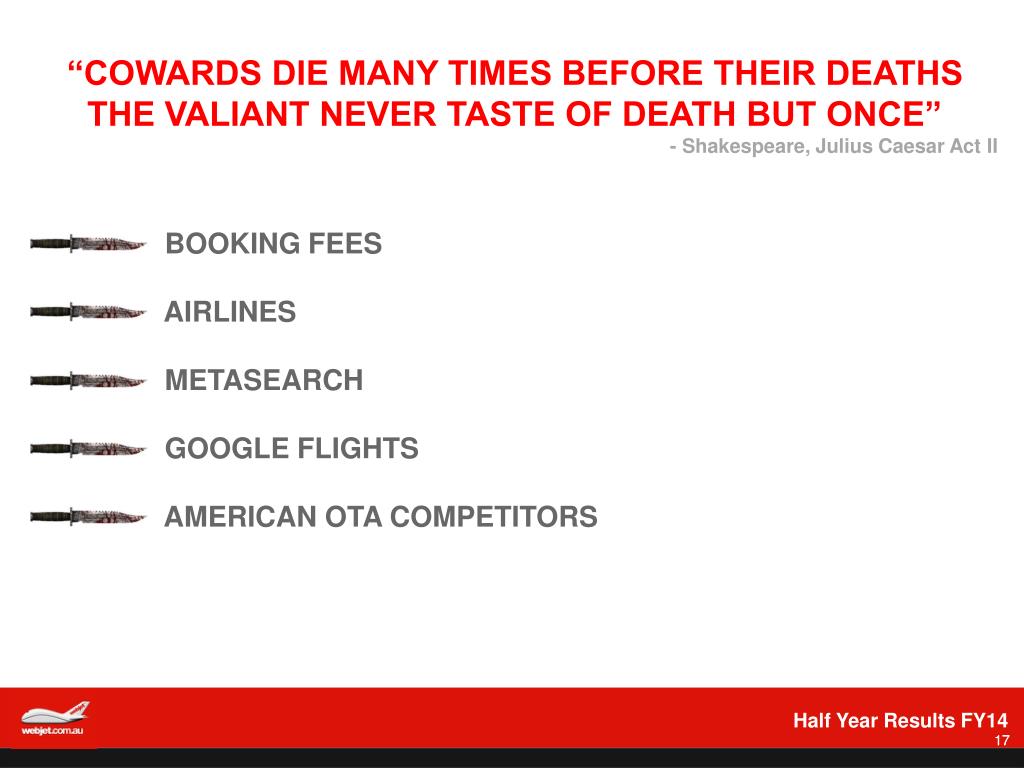 “COWARDS DIE MANY TIMES BEFORE THEIR DEATHS THE VALIANT NEVER TASTE OF DEATH BUT ONCE”

- Shakespeare, Julius Caesar Act II

BOOKING FEES

AIRLINES

METASEARCH

GOOGLE FLIGHTS

AMERICAN OTA COMPETITORS

webjet.com.au

Half Year Results FY14

17